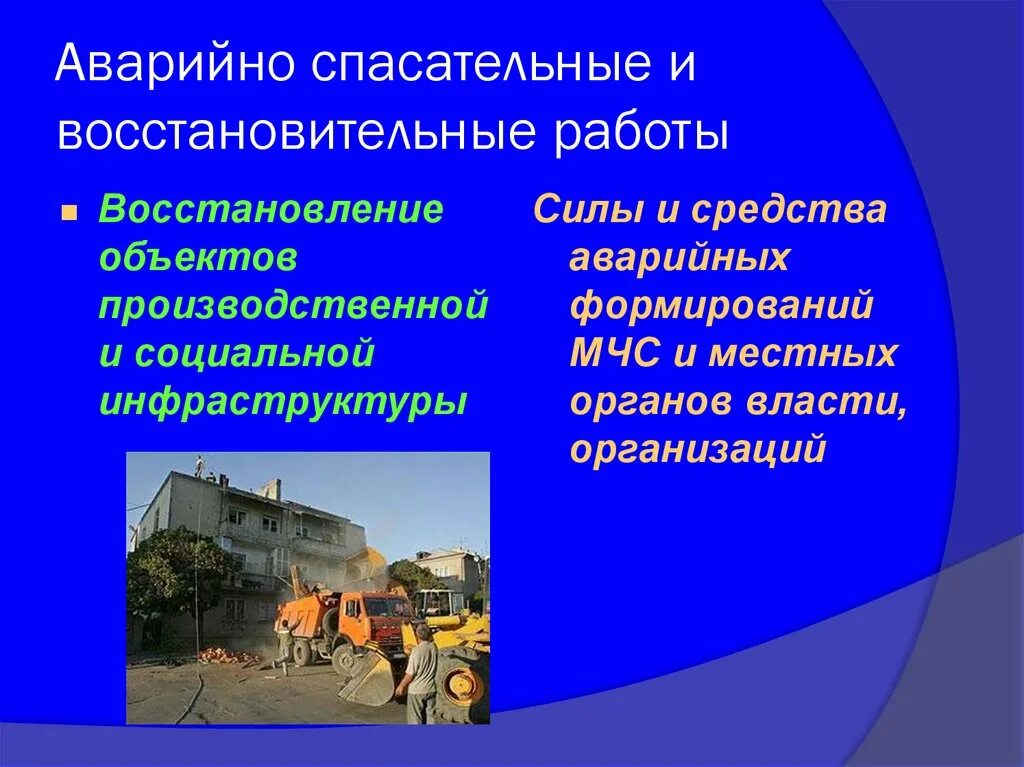 Аварийно спасательные и восстановительные работы

Восстановление объектов производственной и социальной инфраструктуры

Силы и средства аварийных формирований МЧС и местных органов власти, организаций